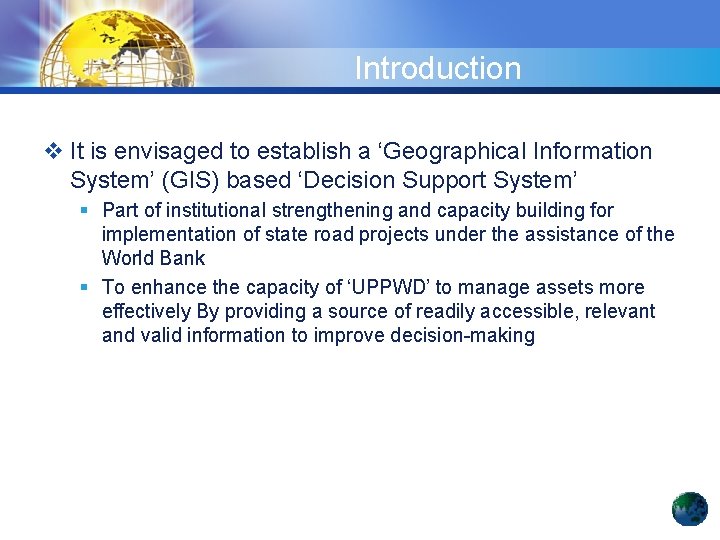 Introduction

❖ It is envisaged to establish a ‘Geographical Information System’ (GIS) based ‘Decision Support System’

▪ Part of institutional strengthening and capacity building for implementation of state road projects under the assistance of the World Bank

▪ To enhance the capacity of ‘UPPWD’ to manage assets more effectively By providing a source of readily accessible, relevant and valid information to improve decision-making